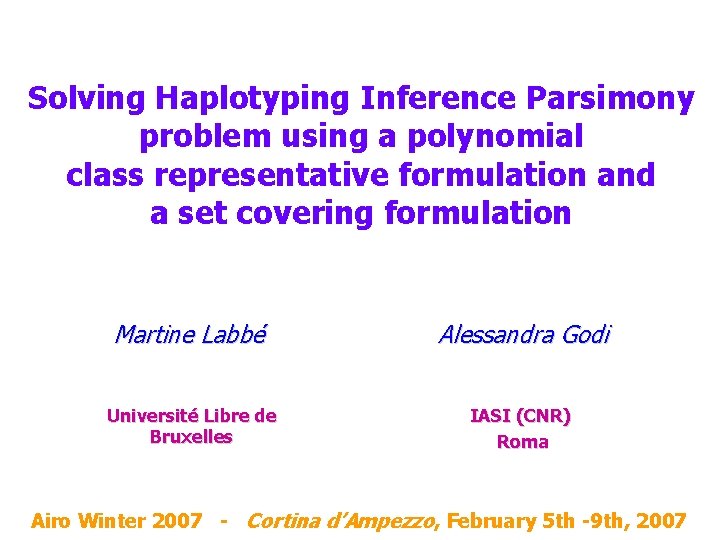 Solving Haplotyping Inference Parsimony problem using a polynomial class representative formulation and a set covering formulation

Martine Labbé

Université Libre de Bruxelles

Alessandra Godi

IASI (CNR) Roma

Airo Winter 2007 - Cortina d'Ampezzo, February 5th -9th, 2007